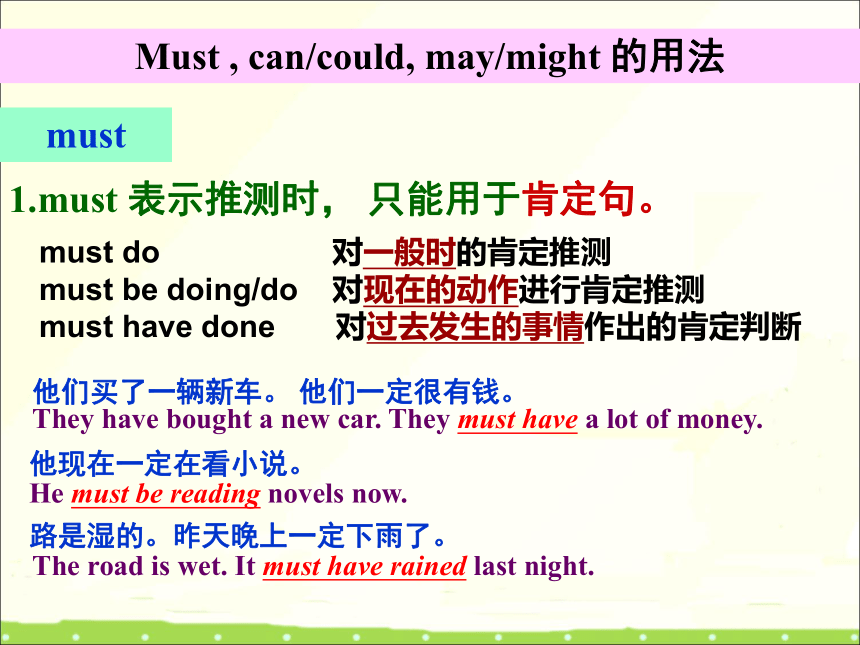 Must , can/could, may/might 的用法

must

1.must 表示推测时， 只能用于肯定句。

must do 对一般时的肯定推测
must be doing/do 对现在的动作进行肯定推测
must have done 对过去发生的事情作出的肯定判断

他们买了一辆新车。 他们一定很有钱。
They have bought a new car. They must have a lot of money.

他现在一定在看小说。
He must be reading novels now.

路是湿的。昨天晚上一定下雨了。
The road is wet. It must have rained last night.